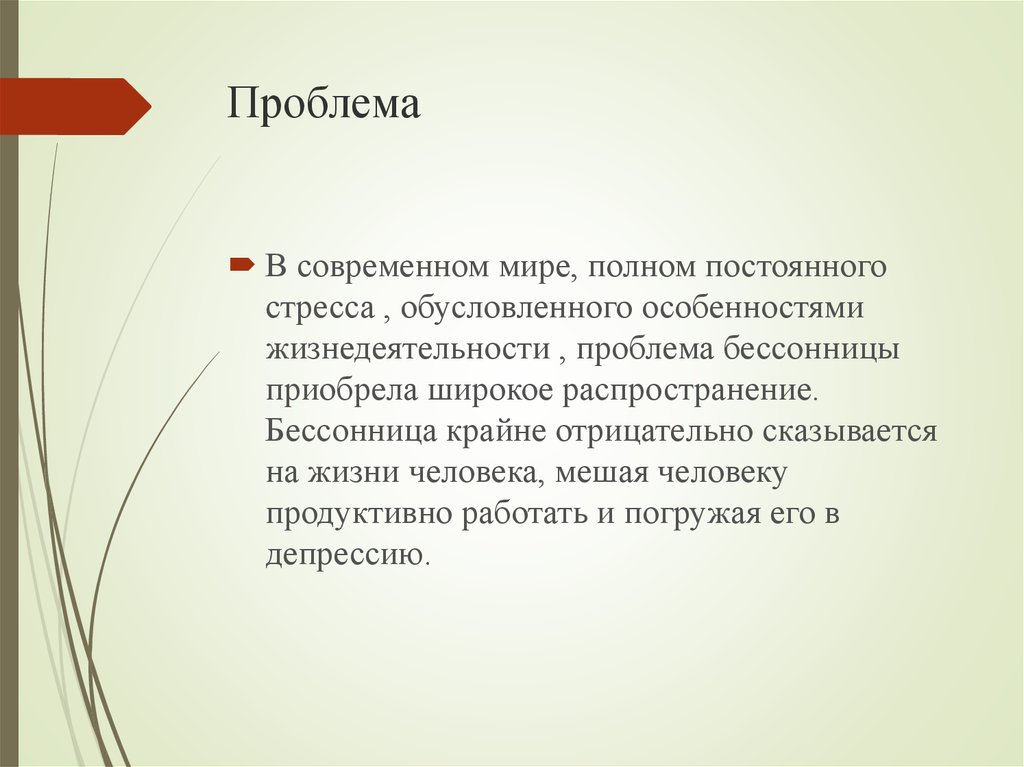 Проблема

В современном мире, полном постоянного стресса , обусловленного особенностями жизнедеятельности , проблема бессонницы приобрела широкое распространение. Бессонница крайне отрицательно сказывается на жизни человека, мешая человеку продуктивно работать и погружая его в депрессию.